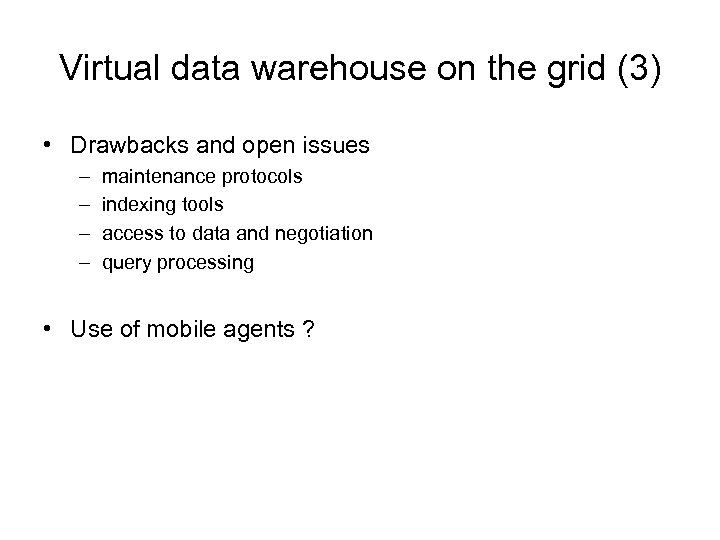 Virtual data warehouse on the grid (3)

• Drawbacks and open issues
  – maintenance protocols
  – indexing tools
  – access to data and negotiation
  – query processing

• Use of mobile agents ?